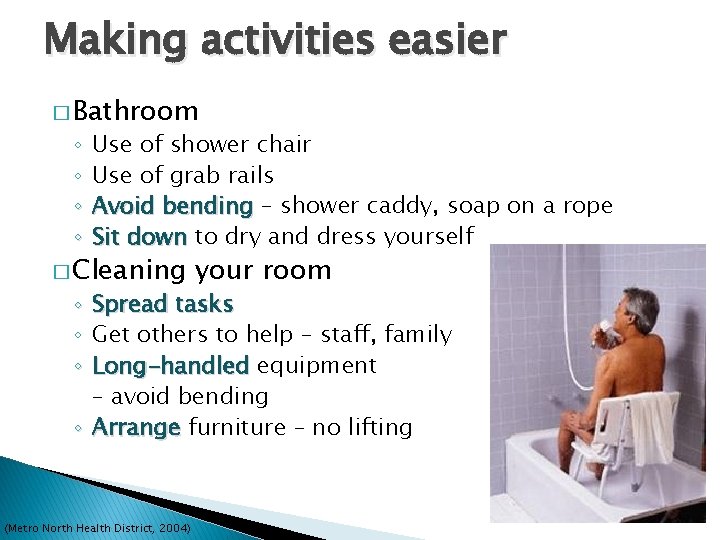 Making activities easier

□ Bathroom
◦ Use of shower chair
◦ Use of grab rails
◦ Avoid bending – shower caddy, soap on a rope
◦ Sit down to dry and dress yourself

□ Cleaning your room
◦ Spread tasks
◦ Get others to help – staff, family
◦ Long-handled equipment – avoid bending
◦ Arrange furniture – no lifting

(Metro North Health District, 2004)